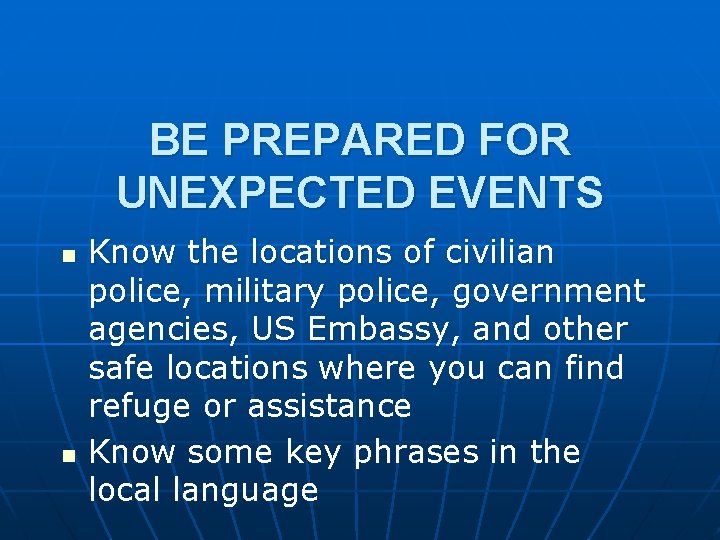 BE PREPARED FOR UNEXPECTED EVENTS

- Know the locations of civilian police, military police, government agencies, US Embassy, and other safe locations where you can find refuge or assistance
- Know some key phrases in the local language